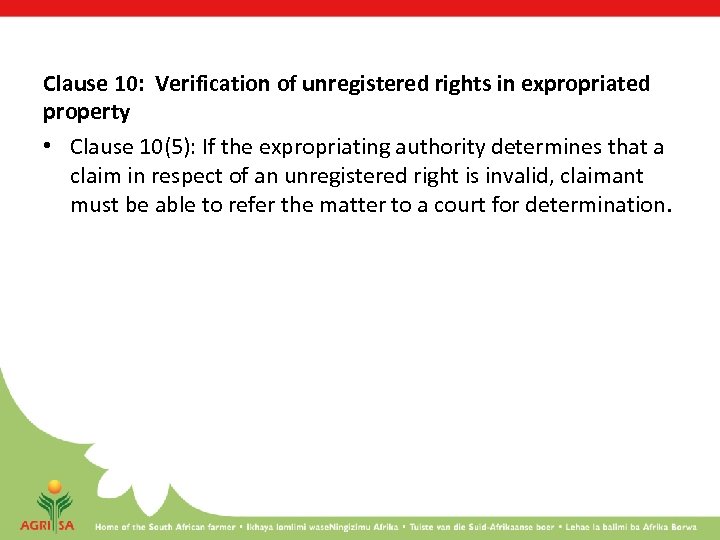 Clause 10: Verification of unregistered rights in expropriated property

• Clause 10(5): If the expropriating authority determines that a claim in respect of an unregistered right is invalid, claimant must be able to refer the matter to a court for determination.

AGRI SA

Home of the South African farmer • Ikhaya lomlimi waseNingizimu Afrika • Tuiste van die Suid-Afrikaanse boer • Lehae la balimi ba Afrika Borwa